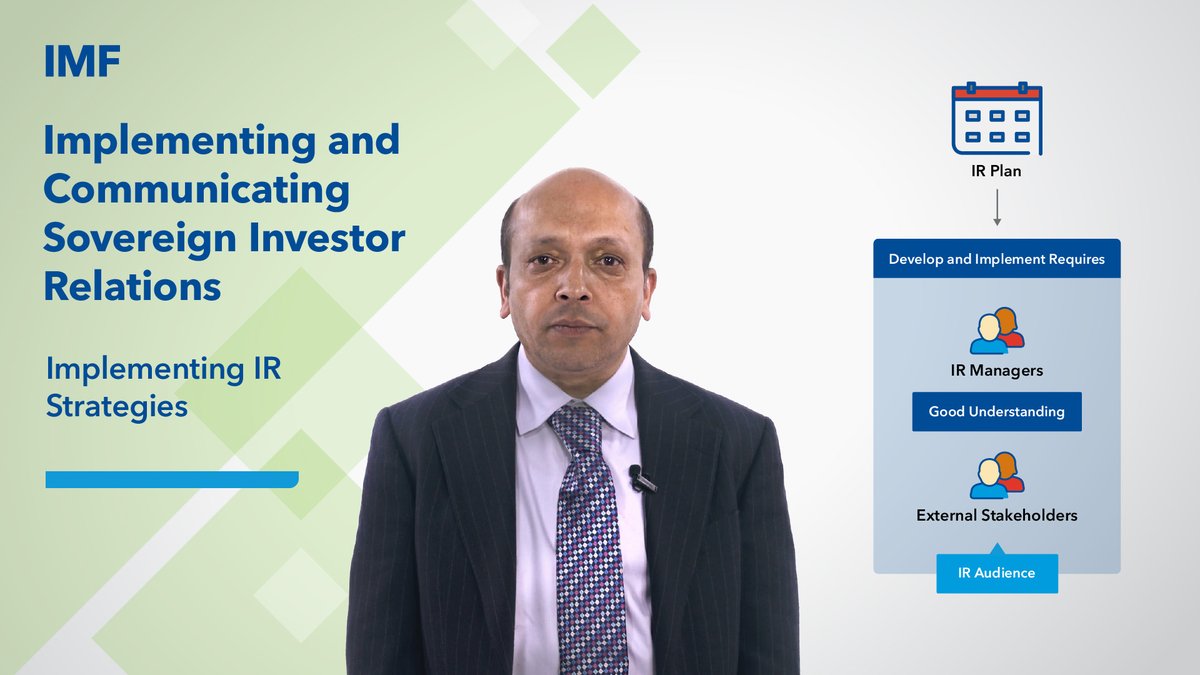 IMF

Implementing and Communicating Sovereign Investor Relations

Implementing IR Strategies

IR Plan

Develop and Implement Requires

IR Managers

Good Understanding

External Stakeholders

IR Audience